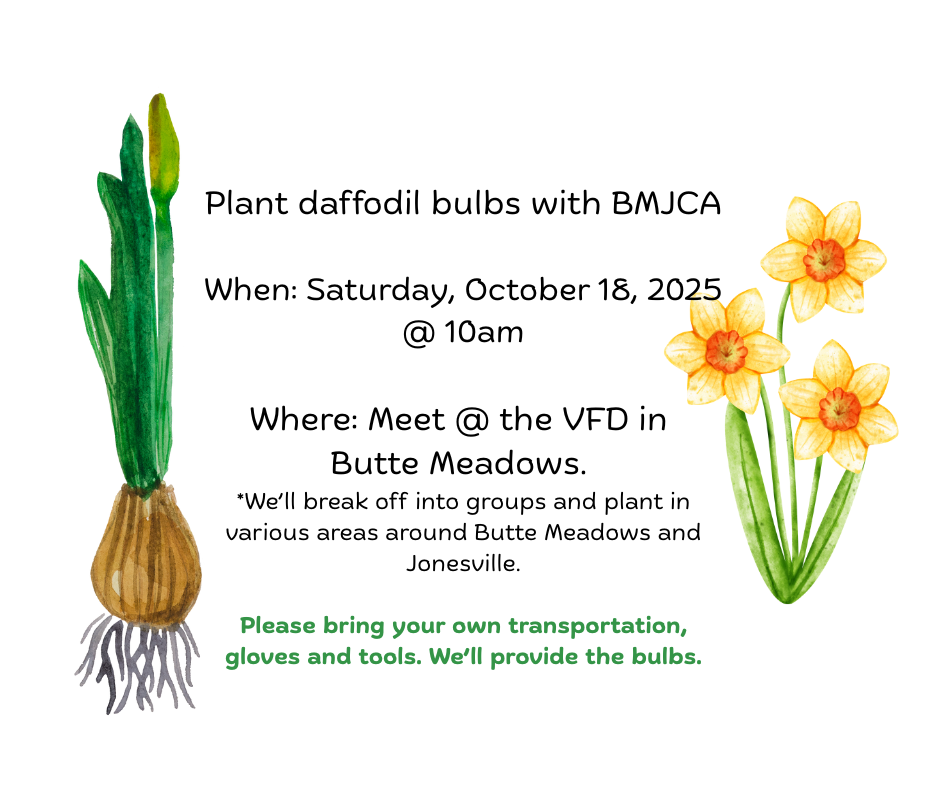 Plant daffodil bulbs with BMJCA

When: Saturday, October 18, 2025 @ 10am

Where: Meet @ the VFD in Butte Meadows.

*We'll break off into groups and plant in various areas around Butte Meadows and Jonesville.

Please bring your own transportation, gloves and tools. We'll provide the bulbs.